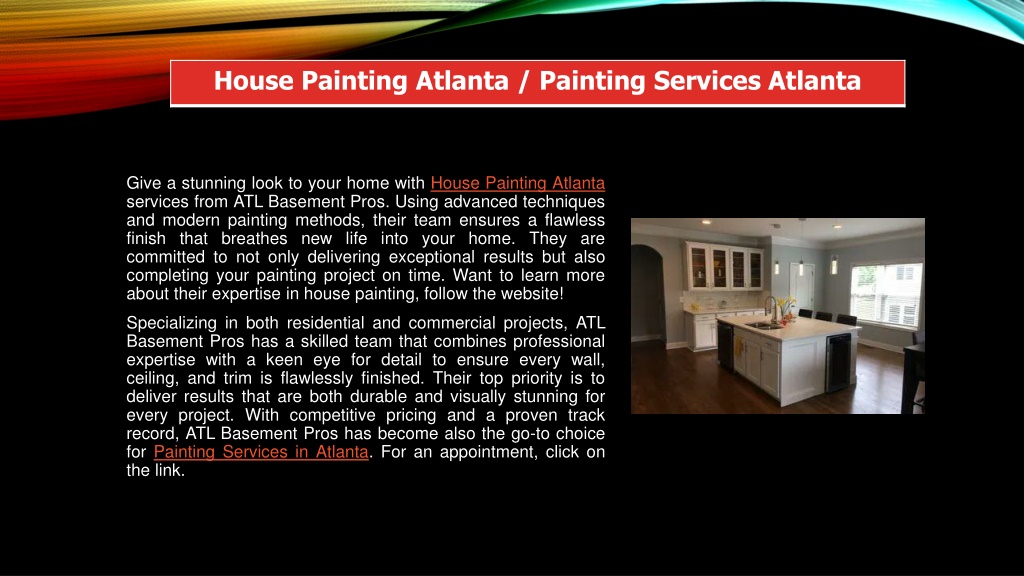 House Painting Atlanta / Painting Services Atlanta

Give a stunning look to your home with House Painting Atlanta services from ATL Basement Pros. Using advanced techniques and modern painting methods, their team ensures a flawless finish that breathes new life into your home. They are committed to not only delivering exceptional results but also completing your painting project on time. Want to learn more about their expertise in house painting, follow the website!

Specializing in both residential and commercial projects, ATL Basement Pros has a skilled team that combines professional expertise with a keen eye for detail to ensure every wall, ceiling, and trim is flawlessly finished. Their top priority is to deliver results that are both durable and visually stunning for every project. With competitive pricing and a proven track record, ATL Basement Pros has become also the go-to choice for Painting Services in Atlanta. For an appointment, click on the link.